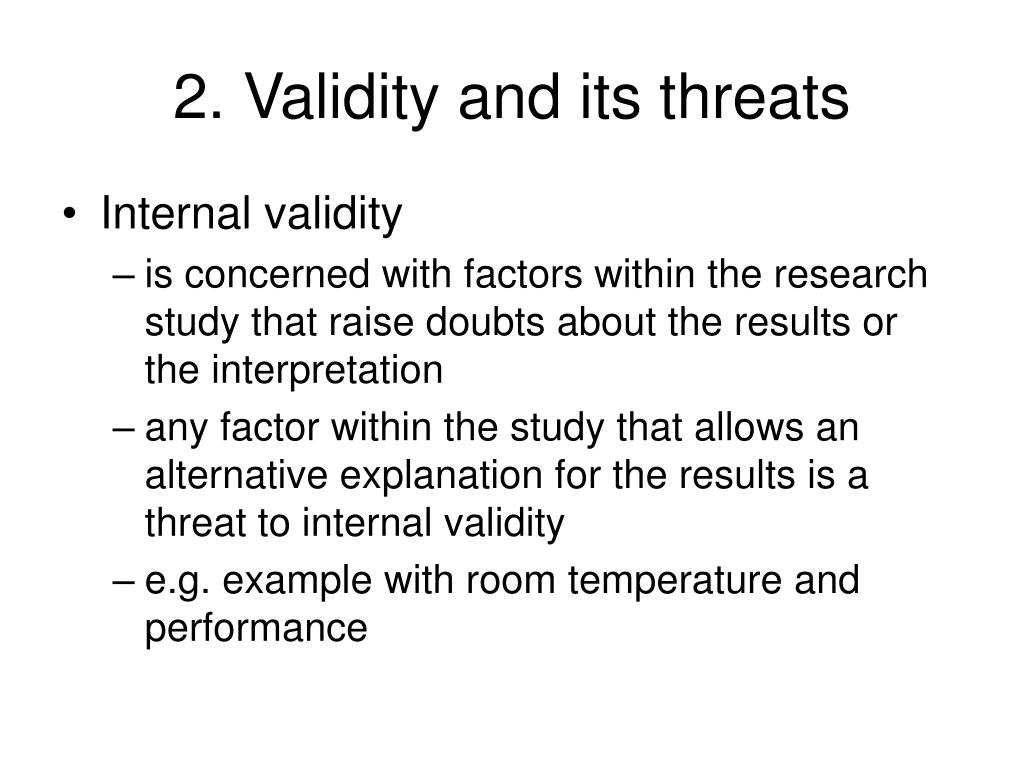 2. Validity and its threats

• Internal validity
 – is concerned with factors within the research study that raise doubts about the results or the interpretation
 – any factor within the study that allows an alternative explanation for the results is a threat to internal validity
 – e.g. example with room temperature and performance